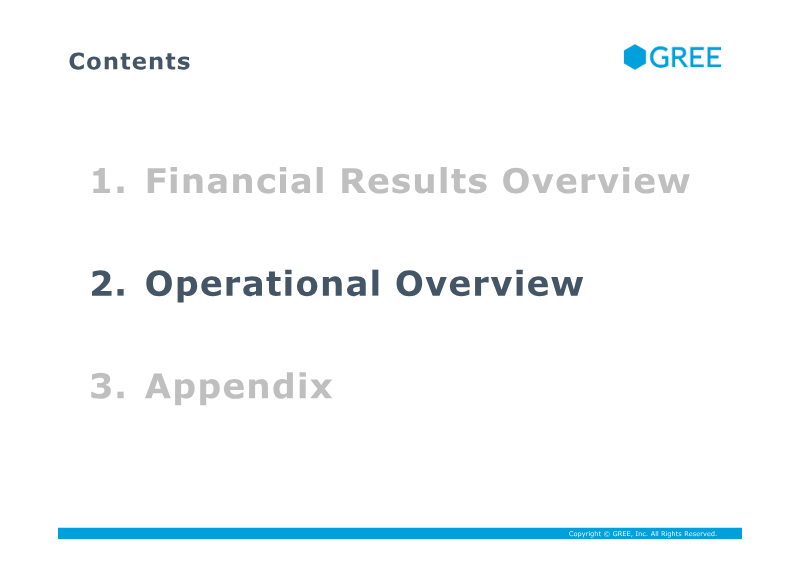 Contents

GREE

1. Financial Results Overview

2. Operational Overview

3. Appendix

Copyright © GREE, Inc. All Rights Reserved.